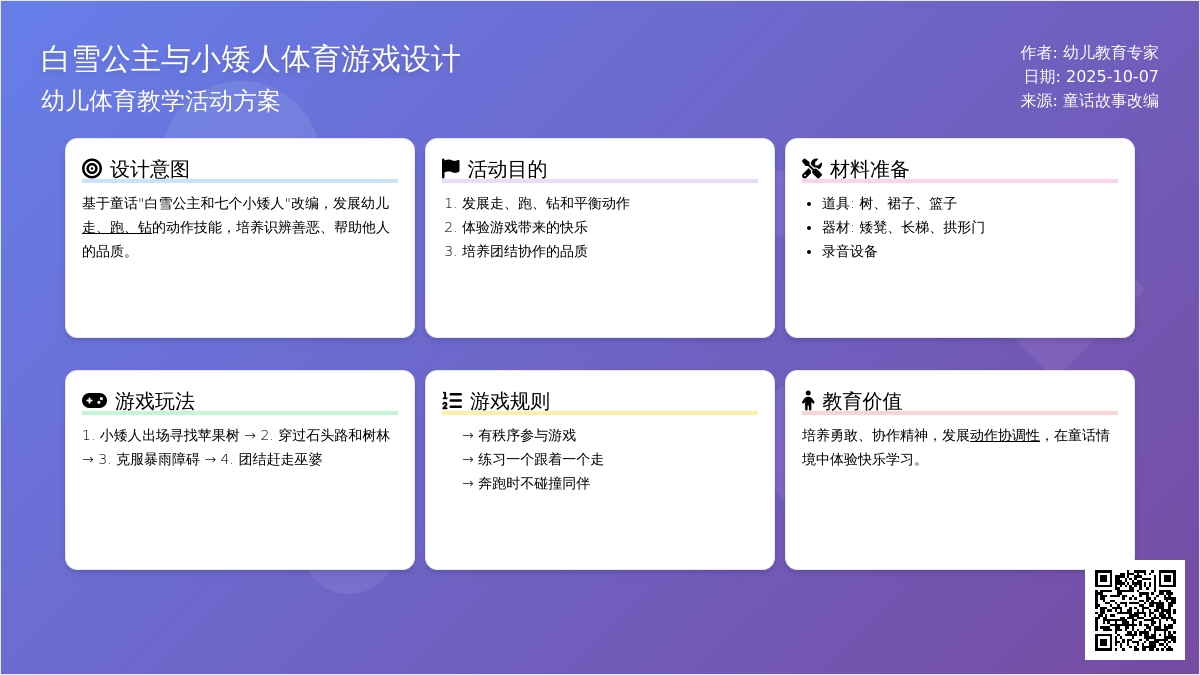 白雪公主与小矮人体育游戏设计
幼儿体育教学活动方案

作者: 幼儿教育专家
日期: 2025-10-07
来源: 童话故事改编

设计意图

基于童话"白雪公主和七个小矮人"改编，发展幼儿走、跑、钻的动作技能，培养识辨善恶、帮助他人的品质。

活动目的

1. 发展走、跑、钻和平衡动作
2. 体验游戏带来的快乐
3. 培养团结协作的品质

材料准备

• 道具: 树、裙子、篮子
• 器材: 矮凳、长梯、拱形门
• 录音设备

游戏玩法

1. 小矮人出场寻找苹果树 → 2. 穿过石头路和树林 → 3. 克服暴雨障碍 → 4. 团结赶走巫婆

游戏规则

→ 有秩序参与游戏
→ 练习一个跟着一个走
→ 奔跑时不碰撞同伴

教育价值

培养勇敢、协作精神，发展动作协调性，在童话情境中体验快乐学习。